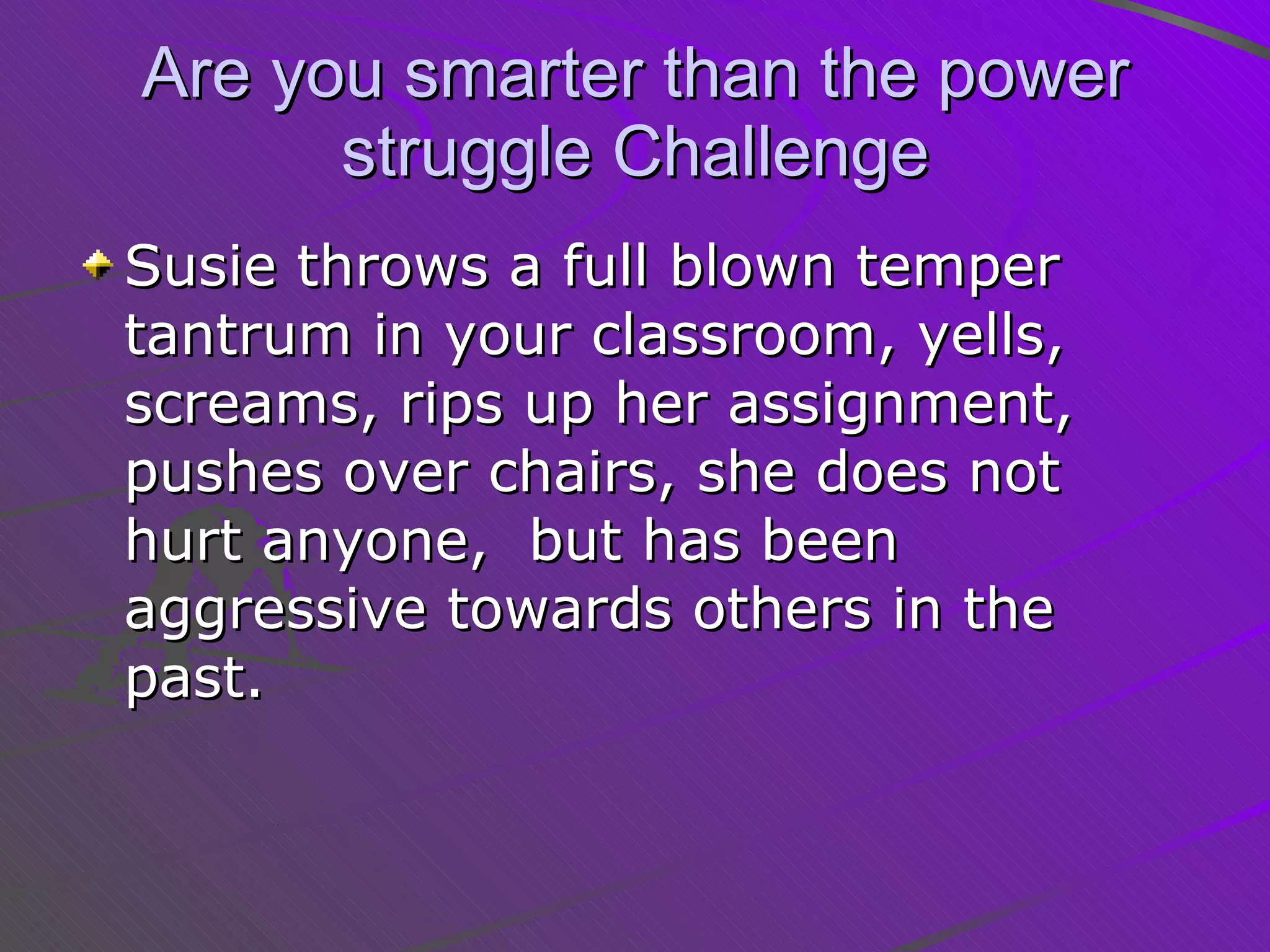 Are you smarter than the power struggle Challenge

Susie throws a full blown temper tantrum in your classroom, yells, screams, rips up her assignment, pushes over chairs, she does not hurt anyone,  but has been aggressive towards others in the past.